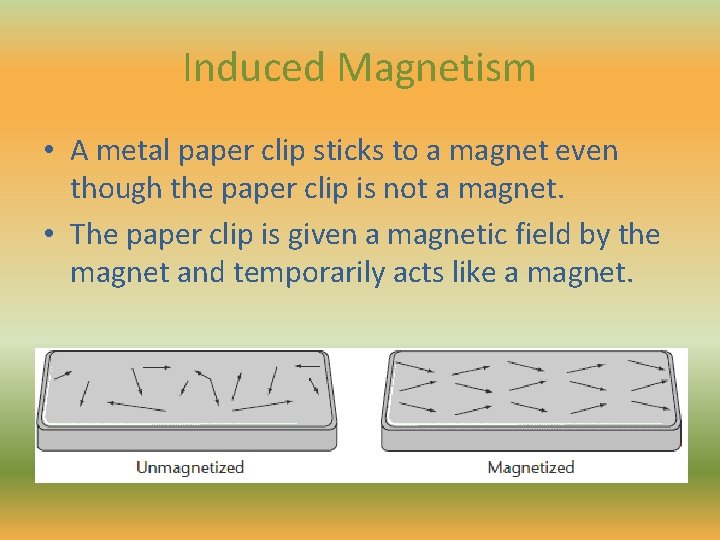 Induced Magnetism

• A metal paper clip sticks to a magnet even though the paper clip is not a magnet.

• The paper clip is given a magnetic field by the magnet and temporarily acts like a magnet.

Unmagnetized

Magnetized